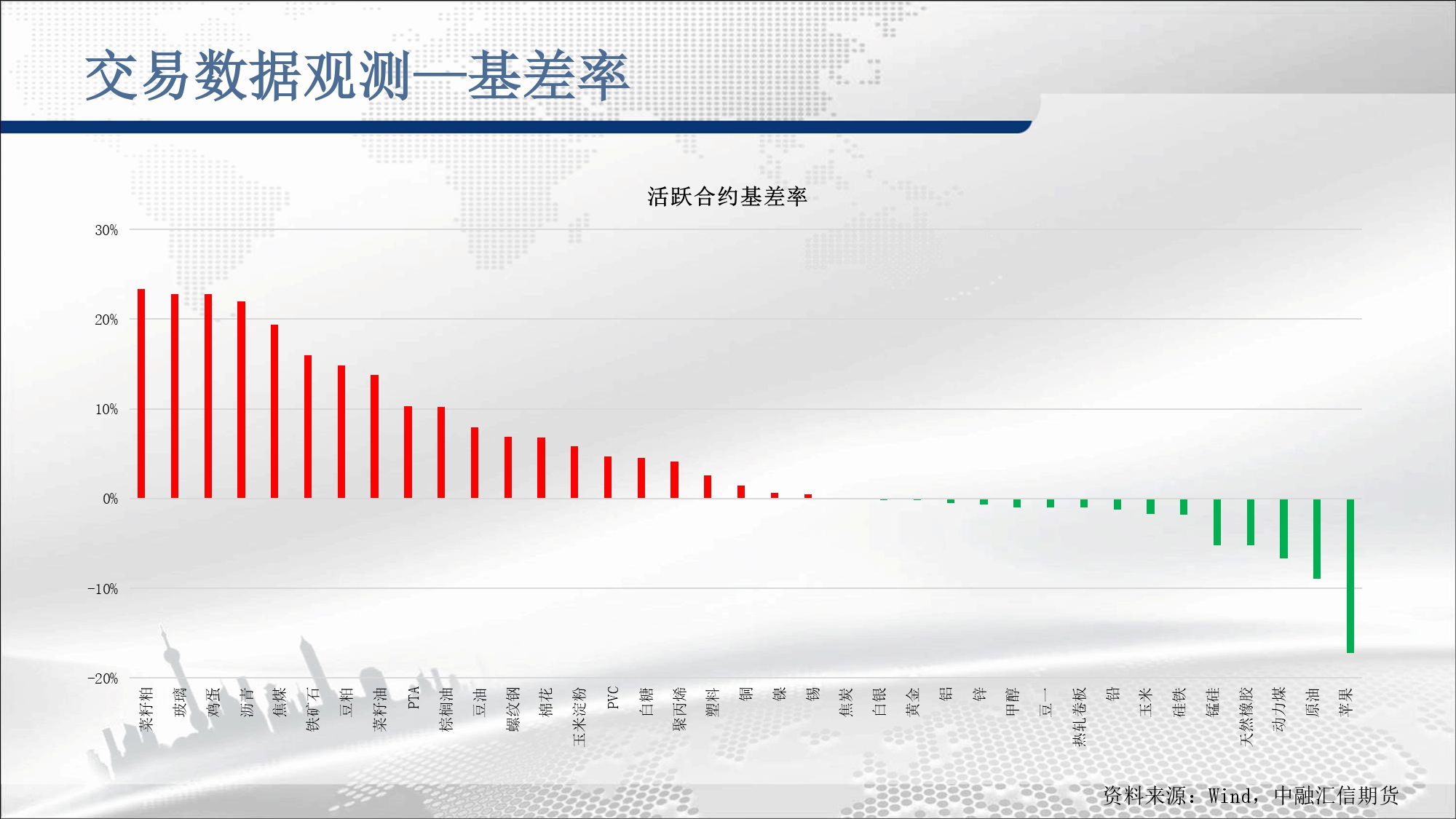 交易数据观测—基差率

活跃合约基差率

30%
20%
10%
0%
-10%
-20%

菜籽粕
玻璃
鸡蛋
沥青
焦煤
铁矿石
豆粕
菜籽油
PTA
棕榈油
豆油
螺纹钢
棉花
玉米淀粉
PVC
白糖
聚丙烯
塑料
铜
镍
锡
焦炭
白银
黄金
铝
锌
甲醇
豆一
热轧卷板
铅
玉米
硅铁
锰硅
天然橡胶
动力煤
原油
苹果

资料来源：Wind，中融汇信期货